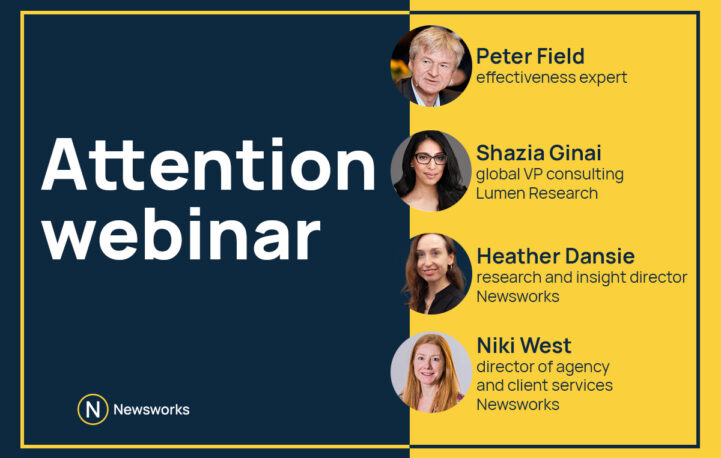 Attention webinar

N Newsworks

Peter Field
effectiveness expert

Shazia Ginai
global VP consulting
Lumen Research

Heather Dansie
research and insight director
Newsworks

Niki West
director of agency
and client services
Newsworks